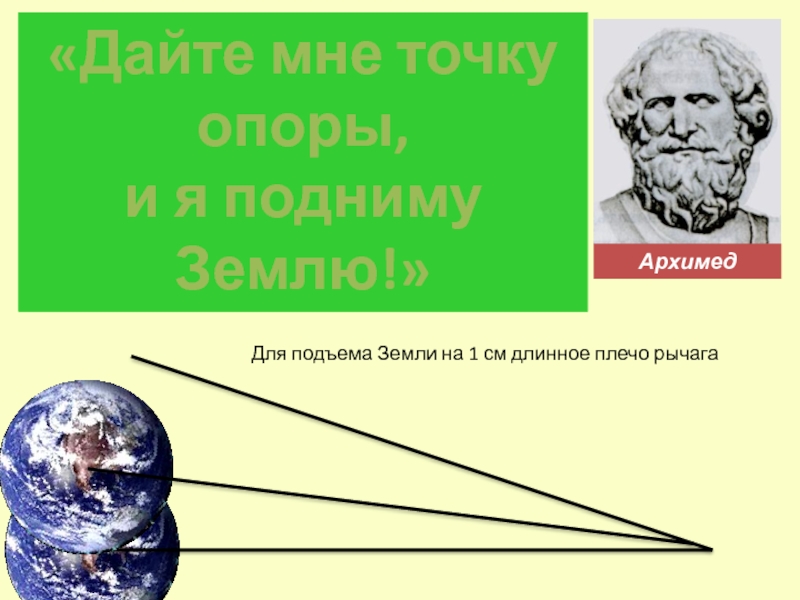 «Дайте мне точку опоры, и я подниму Землю!»

Архимед

Для подъема Земли на 1 см длинное плечо рычага